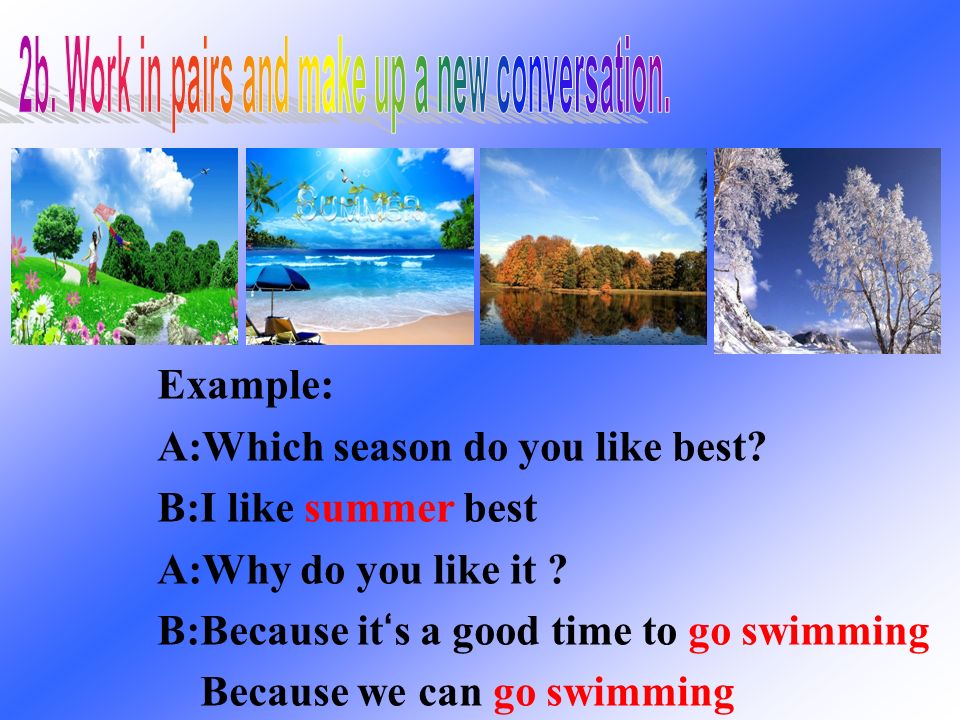 2b. Work in pairs and make up a new conversation.

SUMMER

Example:
A:Which season do you like best?
B:I like summer best
A:Why do you like it ?
B:Because it‘s a good time to go swimming
Because we can go swimming